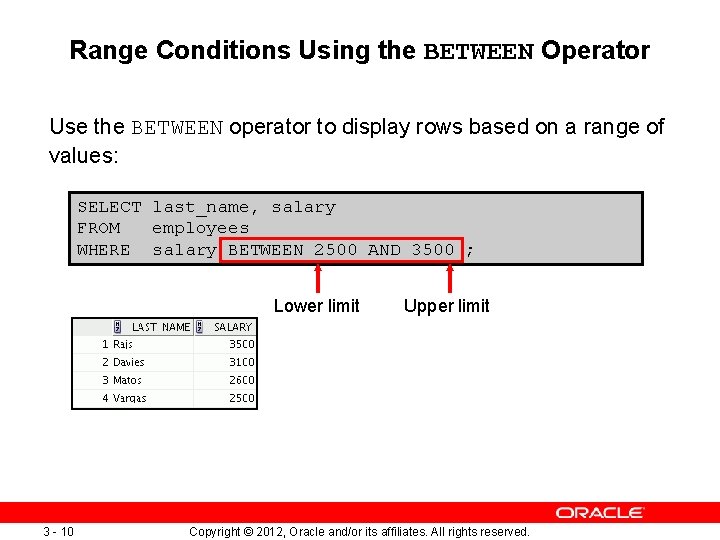 Range Conditions Using the BETWEEN Operator

Use the BETWEEN operator to display rows based on a range of values:

SELECT last_name, salary
FROM employees
WHERE salary BETWEEN 2500 AND 3500 ;

Lower limit
Upper limit

| | LAST_NAME | SALARY |
|---|---|---|
| 1 | Rajs | 3500 |
| 2 | Davies | 3100 |
| 3 | Matos | 2600 |
| 4 | Vargas | 2500 |

ORACLE

3 - 10
Copyright © 2012, Oracle and/or its affiliates. All rights reserved.